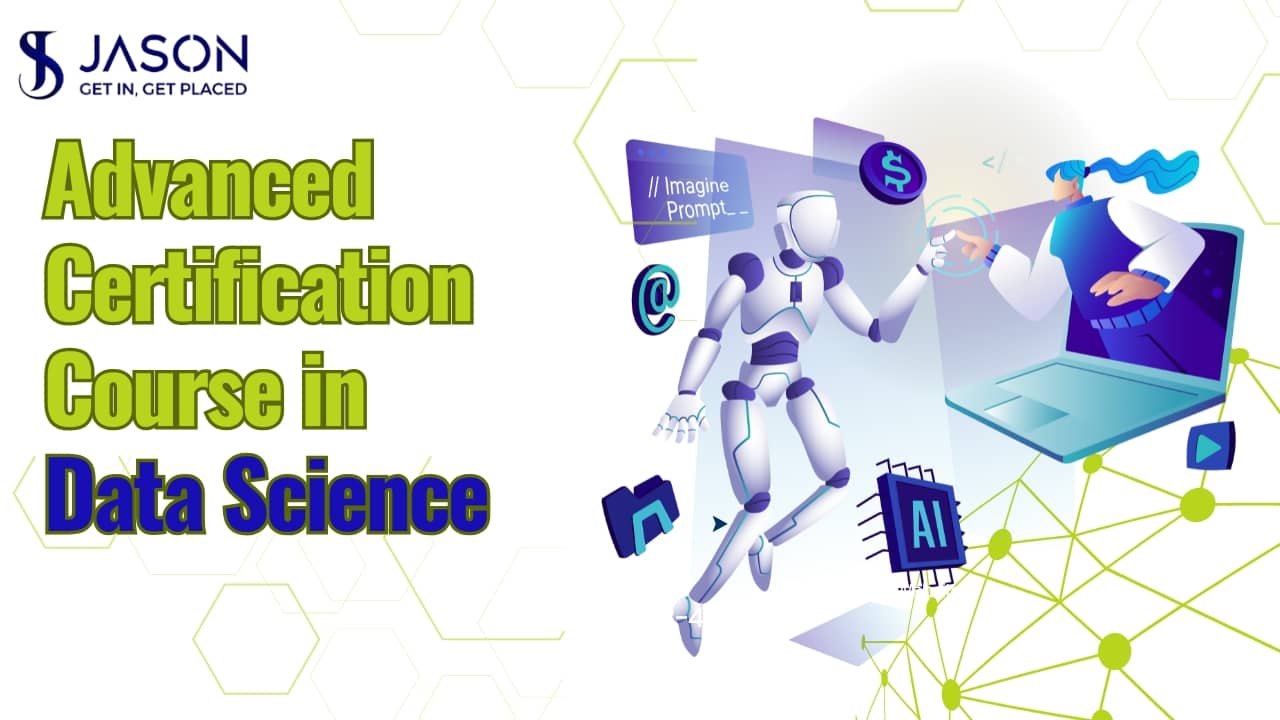 JASON
GET IN, GET PLACED

Advanced Certification Course in Data Science

// Imagine Prompt_ _

$

</

@

AI